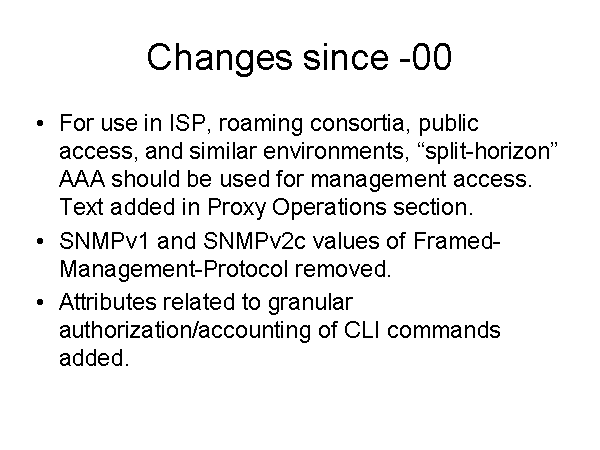 Changes since -00

• For use in ISP, roaming consortia, public access, and similar environments, “split-horizon” AAA should be used for management access. Text added in Proxy Operations section.

• SNMPv1 and SNMPv2c values of Framed-Management-Protocol removed.

• Attributes related to granular authorization/accounting of CLI commands added.